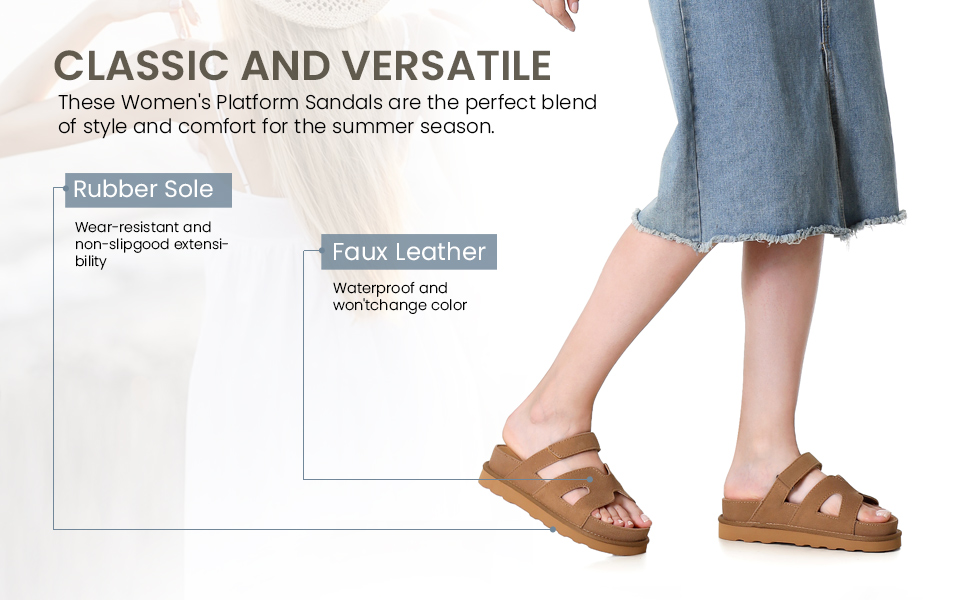 CLASSIC AND VERSATILE
These Women's Platform Sandals are the perfect blend of style and comfort for the summer season.

Rubber Sole

Wear-resistant and non-slipgood extensibility

Faux Leather

Waterproof and won'tchange color